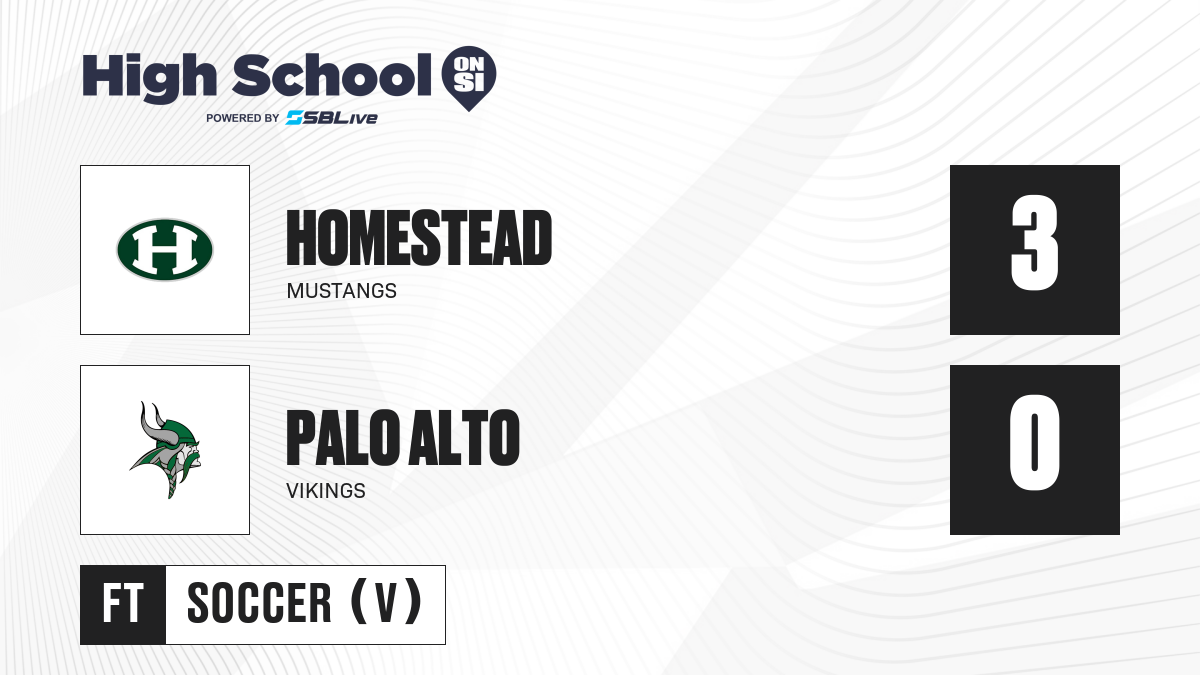 High School ON SI
POWERED BY SBLive

H

HOMESTEAD
MUSTANGS

3

PALO ALTO
VIKINGS

0

FT SOCCER (V)